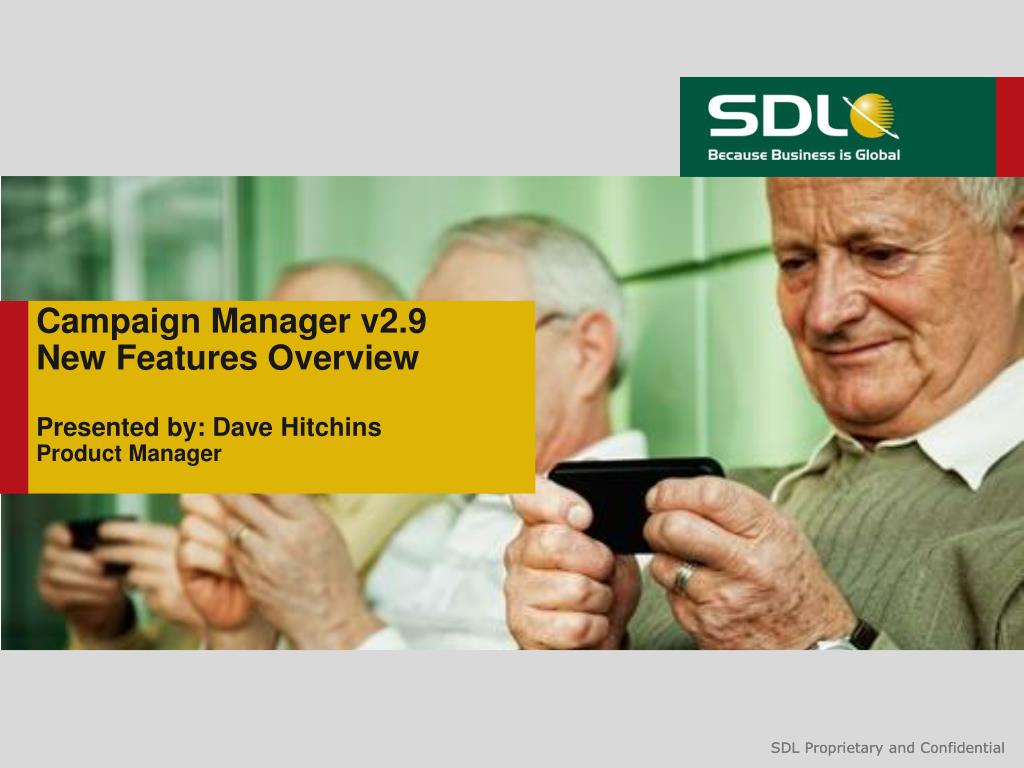 SDL
Because Business is Global

Campaign Manager v2.9
New Features Overview

Presented by: Dave Hitchins
Product Manager

SDL Proprietary and Confidential